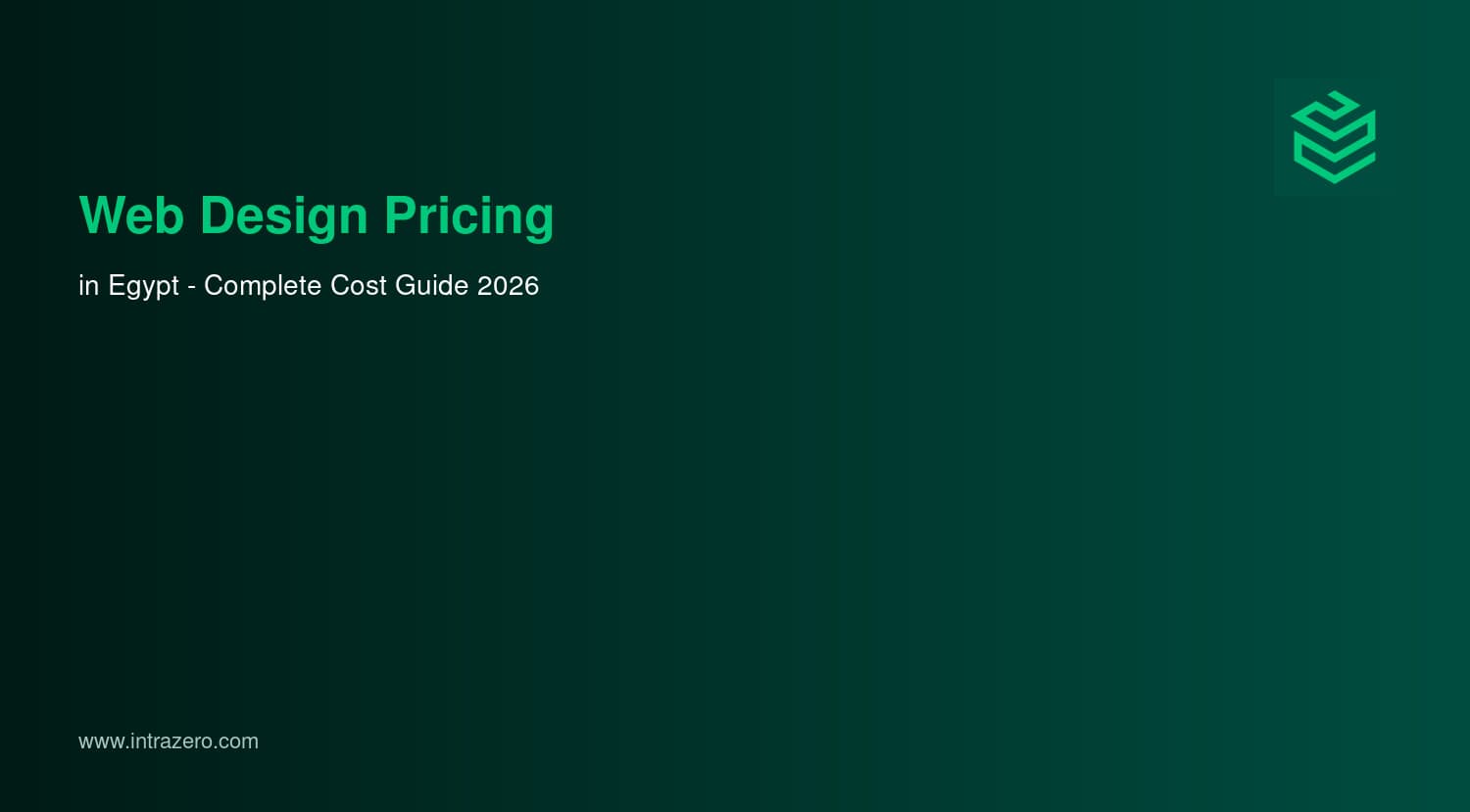 Web Design Pricing

in Egypt - Complete Cost Guide 2026

www.intrazero.com